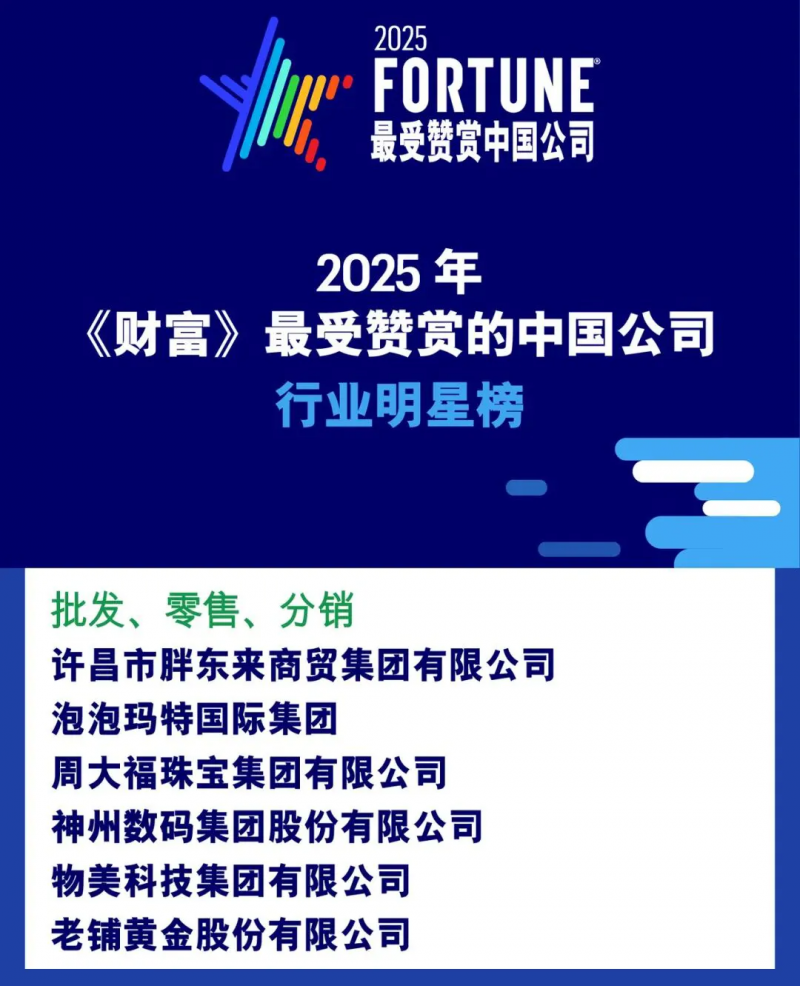 2025
FORTUNE®
最受赞赏中国公司

2025 年
《财富》最受赞赏的中国公司
行业明星榜

批发、零售、分销
许昌市胖东来商贸集团有限公司
泡泡玛特国际集团
周大福珠宝集团有限公司
神州数码集团股份有限公司
物美科技集团有限公司
老铺黄金股份有限公司